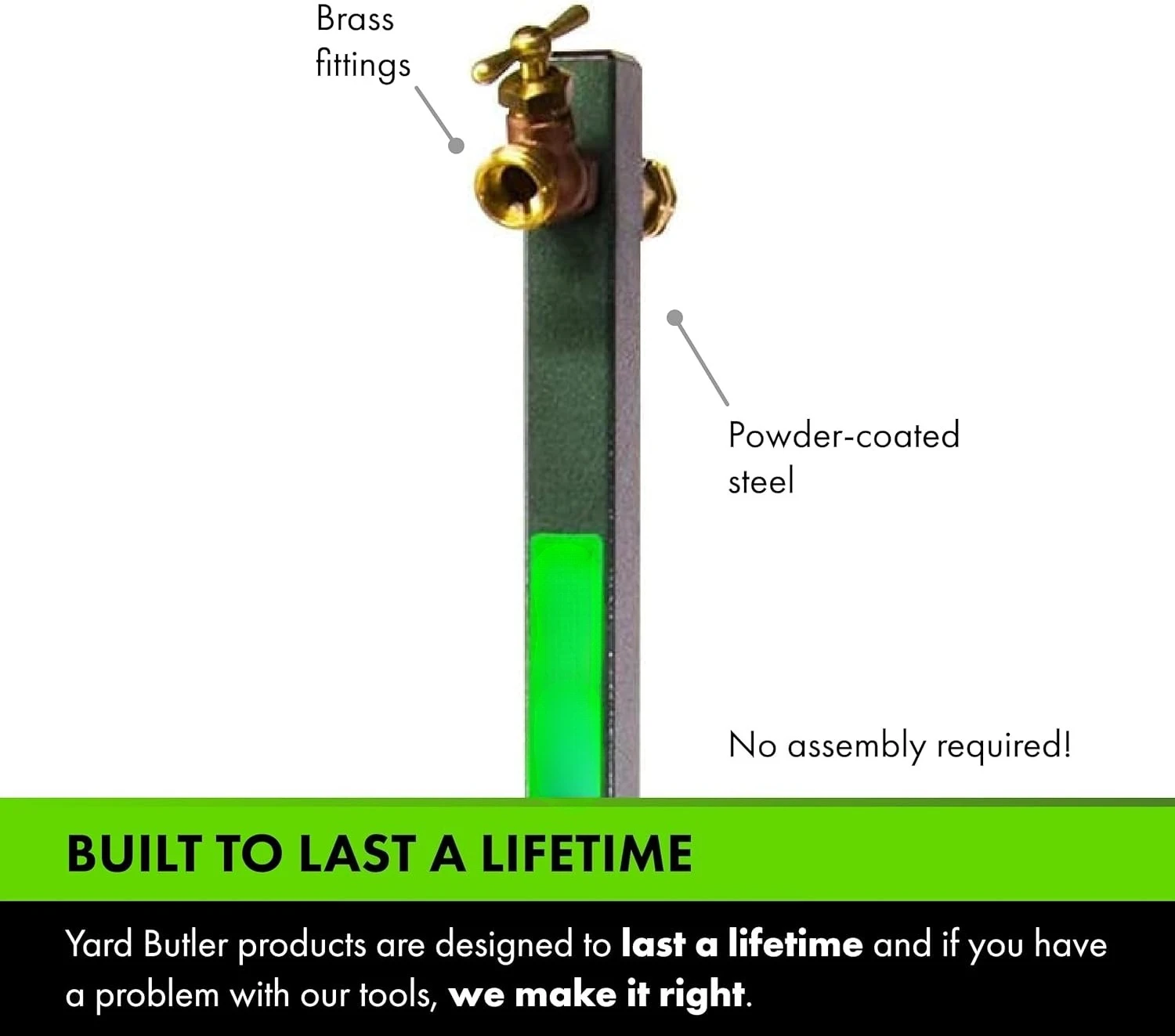 Brass fittings

Powder-coated steel

No assembly required!

BUILT TO LAST A LIFETIME

Yard Butler products are designed to last a lifetime and if you have a problem with our tools, we make it right.